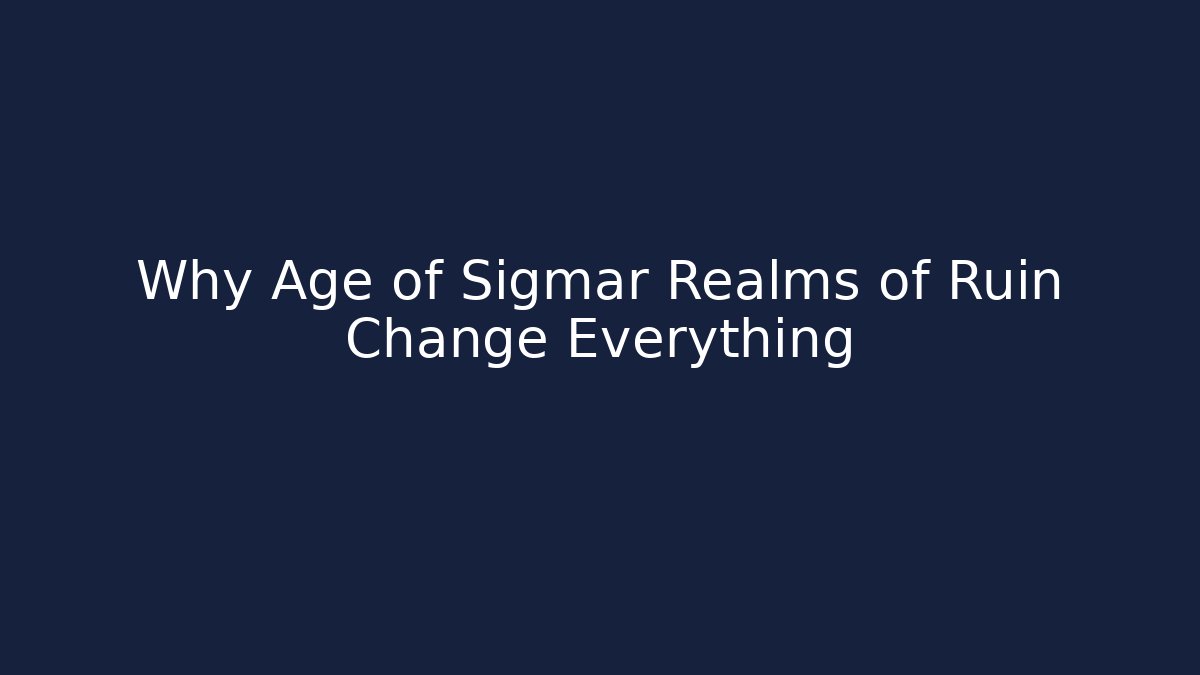 Why Age of Sigmar Realms of Ruin Change Everything